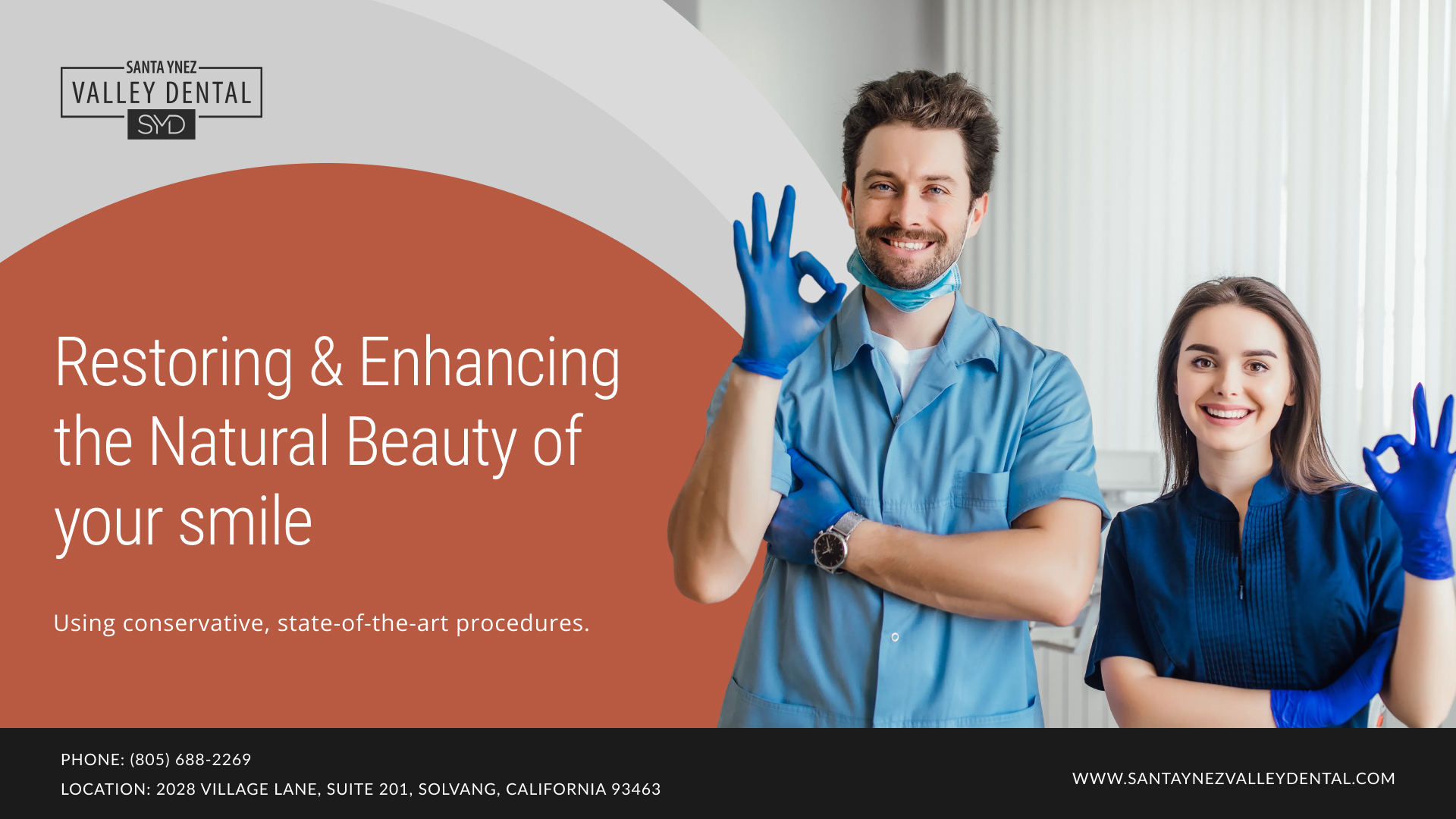 SANTA YNEZ
VALLEY DENTAL
SYD

Restoring & Enhancing the Natural Beauty of your smile

Using conservative, state-of-the-art procedures.

PHONE: (805) 688-2269
LOCATION: 2028 VILLAGE LANE, SUITE 201, SOLVANG, CALIFORNIA 93463

WWW.SANTAYNEZVALLEYDENTAL.COM